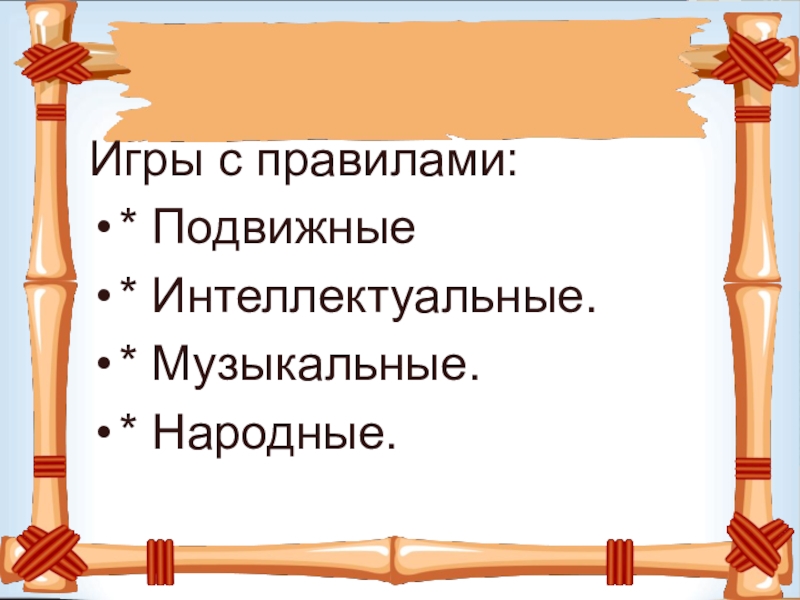 Игры с правилами:

• * Подвижные
• * Интеллектуальные.
• * Музыкальные.
• * Народные.